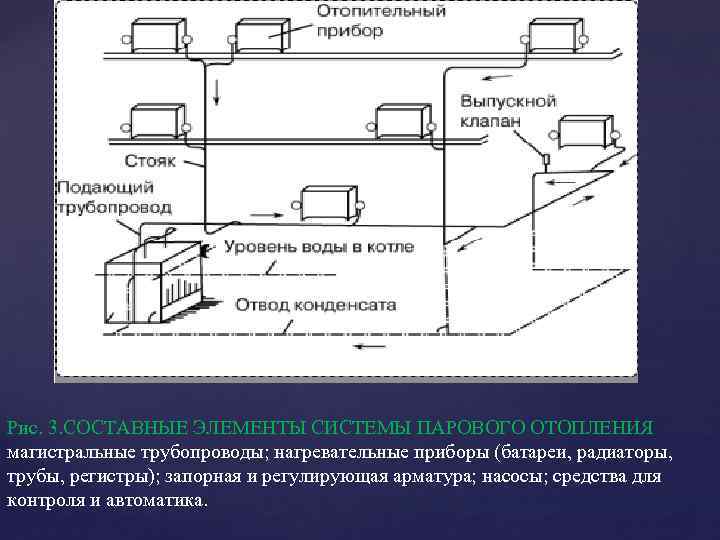 Отопительный прибор

Выпускной клапан

Стояк

Подающий трубопровод

Уровень воды в котле

Отвод конденсата

Рис. 3.СОСТАВНЫЕ ЭЛЕМЕНТЫ СИСТЕМЫ ПАРОВОГО ОТОПЛЕНИЯ магистральные трубопроводы; нагревательные приборы (батареи, радиаторы, трубы, регистры); запорная и регулирующая арматура; насосы; средства для контроля и автоматика.